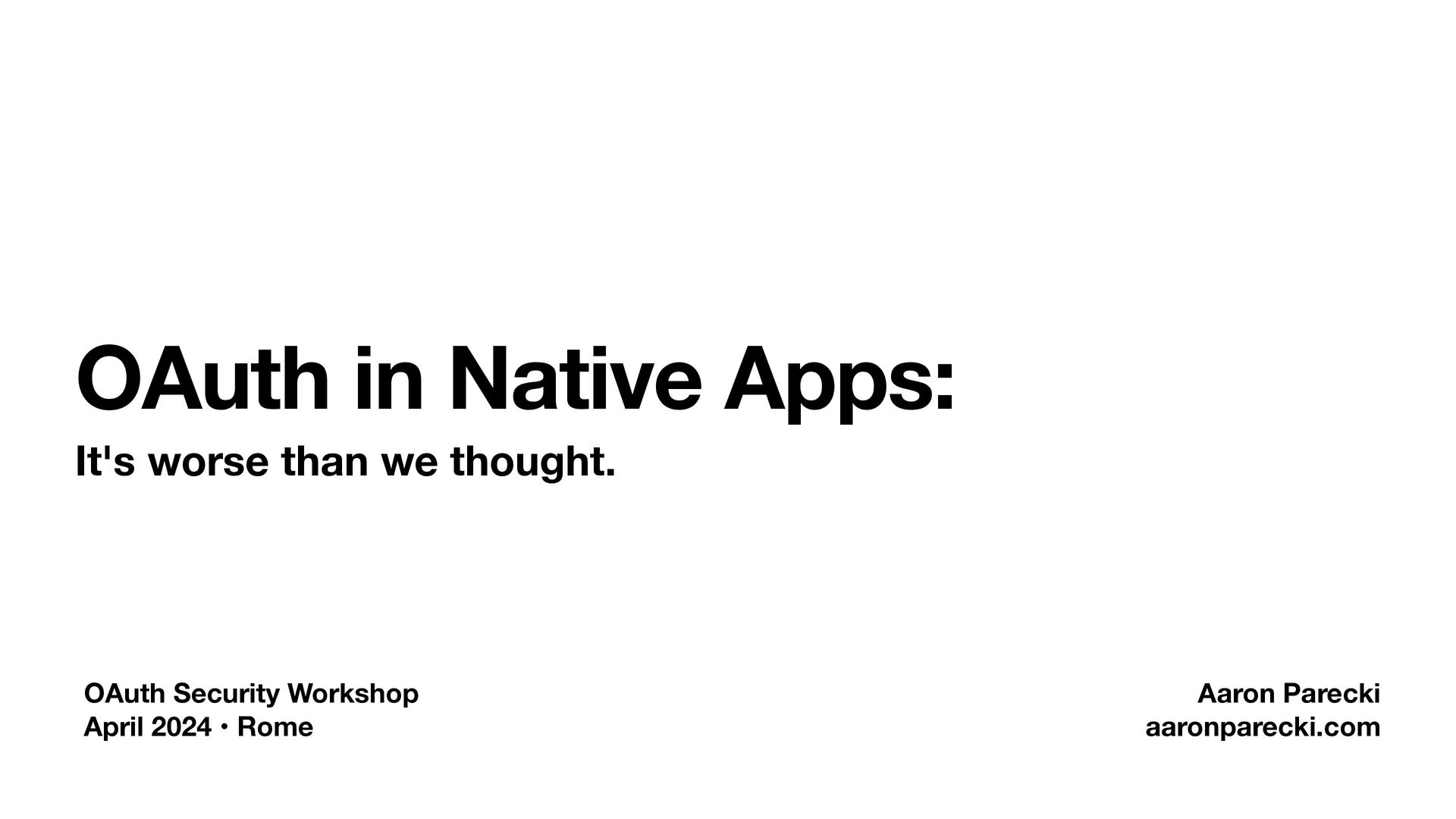 OAuth in Native Apps:

It's worse than we thought.

OAuth Security Workshop
April 2024 • Rome

Aaron Parecki
aaronparecki.com